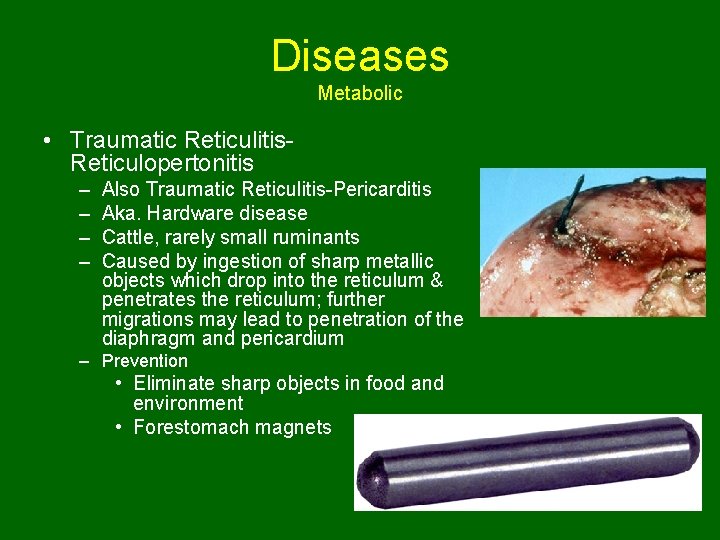 Diseases
Metabolic

• Traumatic Reticulitis-Reticulopertonitis
– Also Traumatic Reticulitis-Pericarditis
– Aka. Hardware disease
– Cattle, rarely small ruminants
– Caused by ingestion of sharp metallic objects which drop into the reticulum & penetrates the reticulum; further migrations may lead to penetration of the diaphragm and pericardium
– Prevention
• Eliminate sharp objects in food and environment
• Forestomach magnets